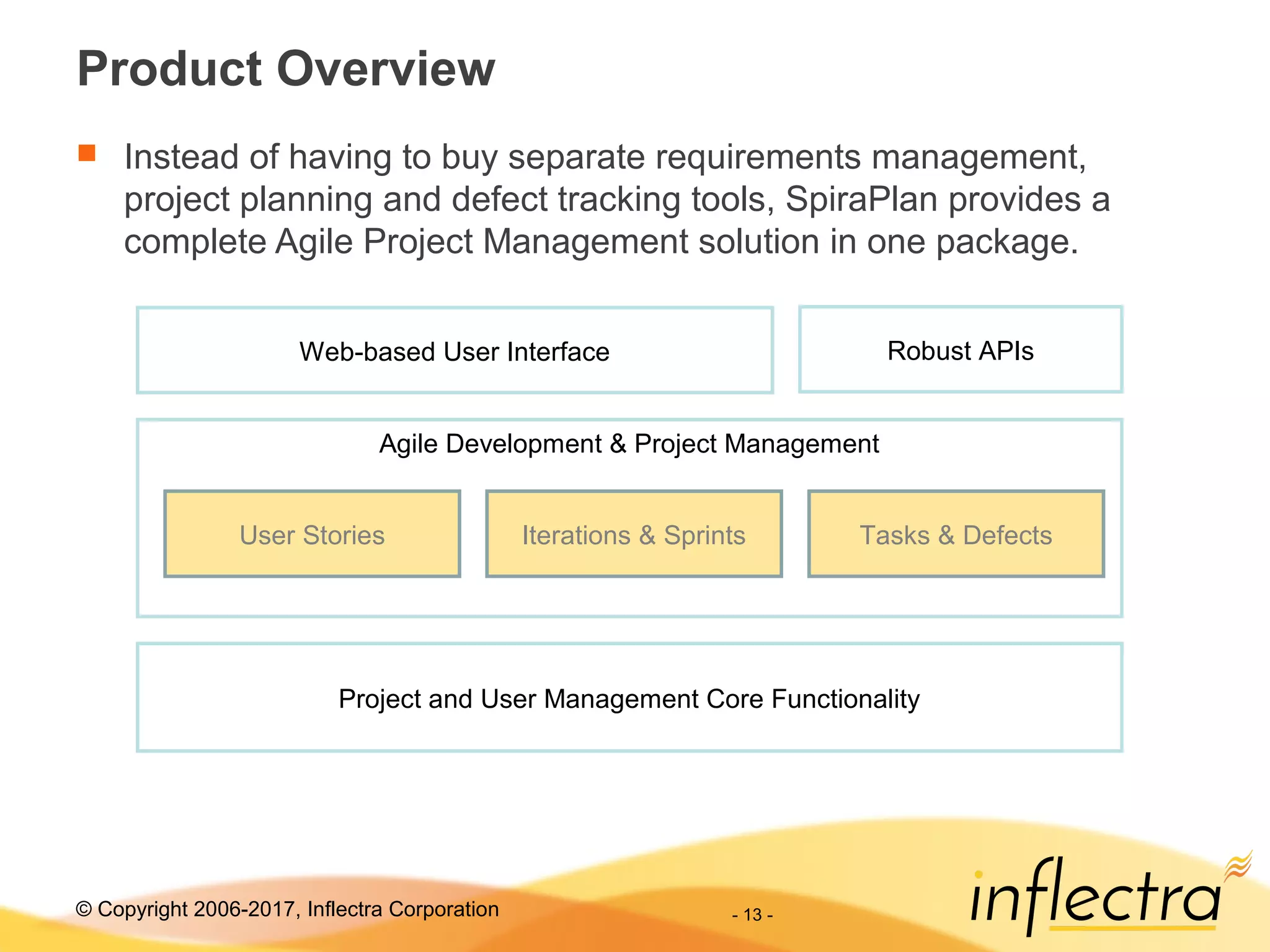 Product Overview

Instead of having to buy separate requirements management, project planning and defect tracking tools, SpiraPlan provides a complete Agile Project Management solution in one package.

Web-based User Interface

Robust APIs

Agile Development & Project Management

User Stories

Iterations & Sprints

Tasks & Defects

Project and User Management Core Functionality

© Copyright 2006-2017, Inflectra Corporation

- 13 -

inflectra